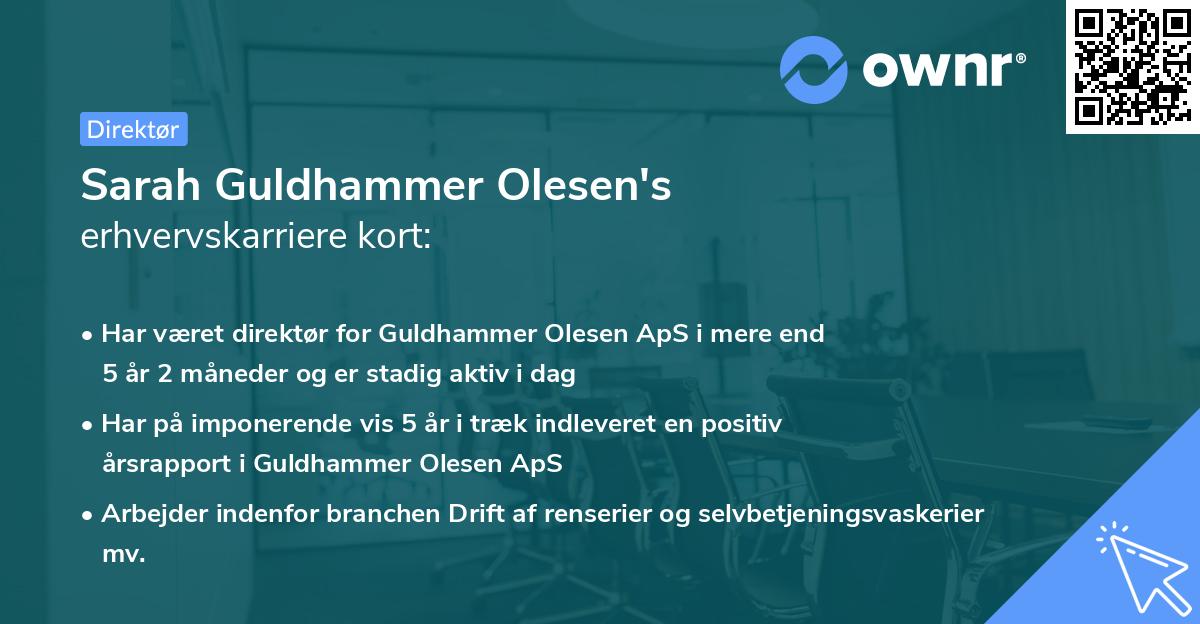 ownr®

Direktør

Sarah Guldhammer Olesen's
erhvervskarriere kort:

• Har været direktør for Guldhammer Olesen ApS i mere end 5 år 2 måneder og er stadig aktiv i dag

• Har på imponerende vis 5 år i træk indleveret en positiv årsrapport i Guldhammer Olesen ApS

• Arbejder indenfor branchen Drift af renserier og selvbetjeningsvaskerier mv.